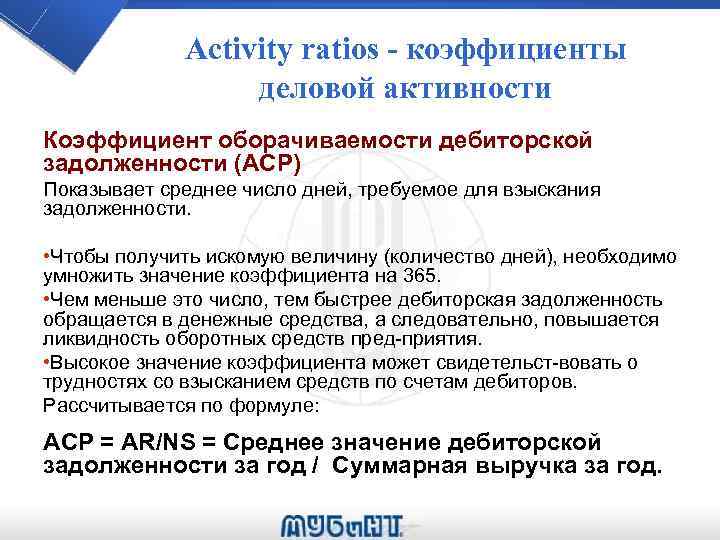 Activity ratios - коэффициенты деловой активности

Коэффициент оборачиваемости дебиторской задолженности (ACP)

Показывает среднее число дней, требуемое для взыскания задолженности.

•Чтобы получить искомую величину (количество дней), необходимо умножить значение коэффициента на 365.

•Чем меньше это число, тем быстрее дебиторская задолженность обращается в денежные средства, а следовательно, повышается ликвидность оборотных средств пред-приятия.

•Высокое значение коэффициента может свидетельст-вовать о трудностях со взысканием средств по счетам дебиторов.

Рассчитывается по формуле:

ACP = AR/NS = Среднее значение дебиторской задолженности за год / Суммарная выручка за год.

МУБиНТ